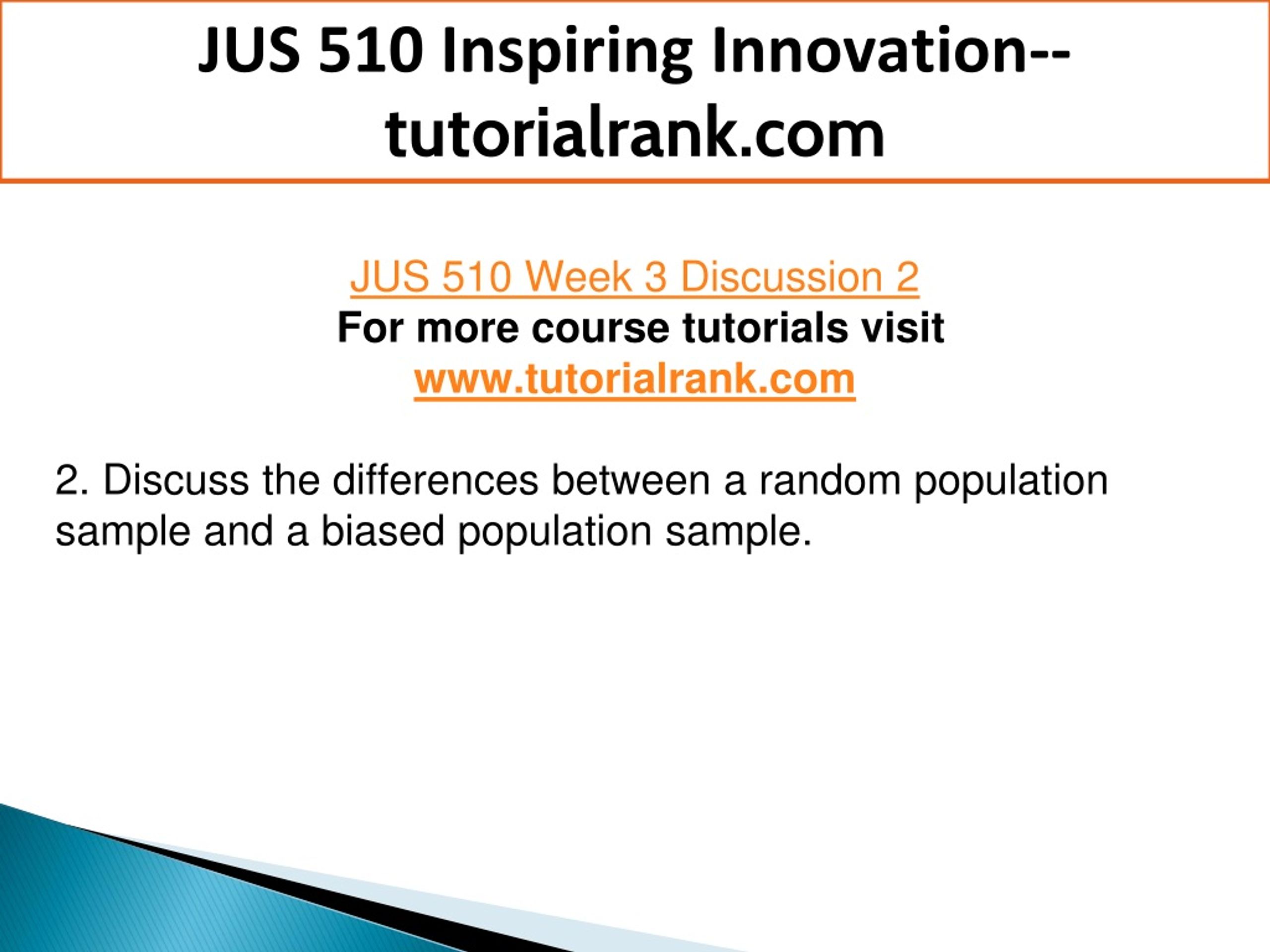 JUS 510 Inspiring Innovation--tutorialrank.com

JUS 510 Week 3 Discussion 2
For more course tutorials visit
www.tutorialrank.com

2. Discuss the differences between a random population sample and a biased population sample.